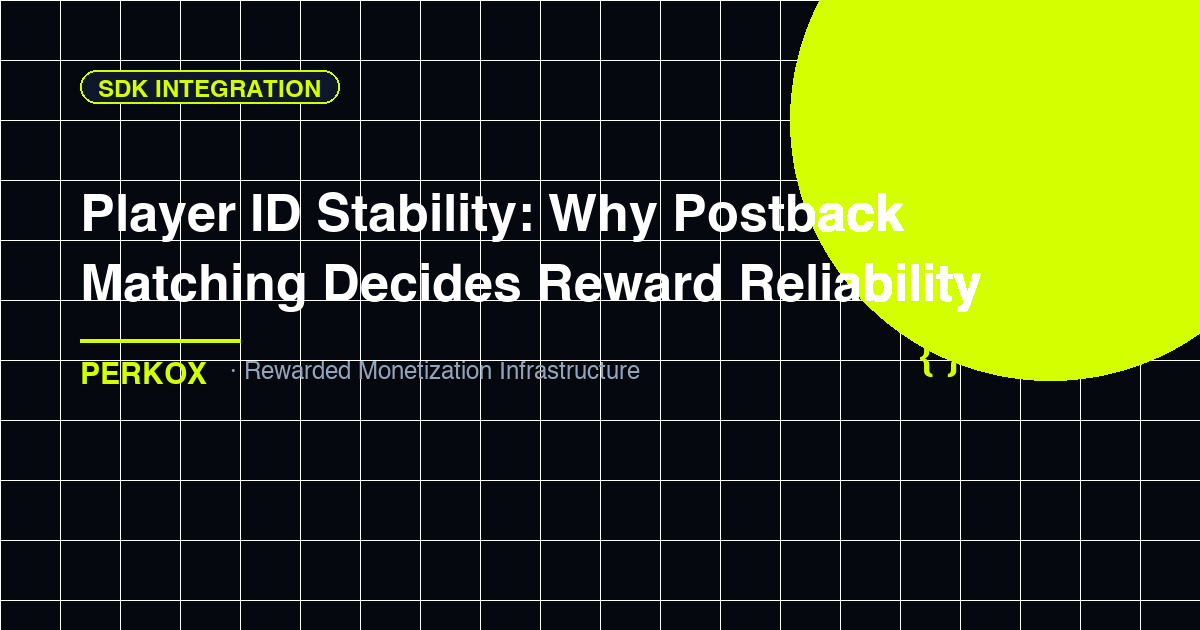 SDK INTEGRATION

Player ID Stability: Why Postback Matching Decides Reward Reliability

PERKOX · Rewarded Monetization Infrastructure

{ }